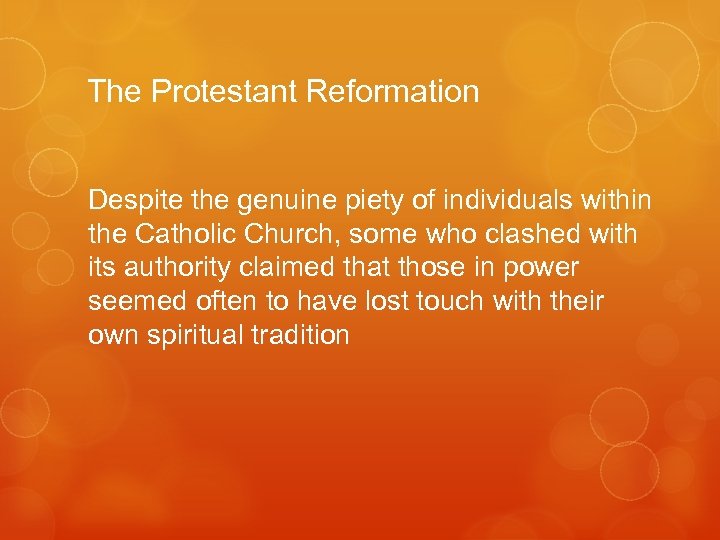 The Protestant Reformation

Despite the genuine piety of individuals within the Catholic Church, some who clashed with its authority claimed that those in power seemed often to have lost touch with their own spiritual tradition